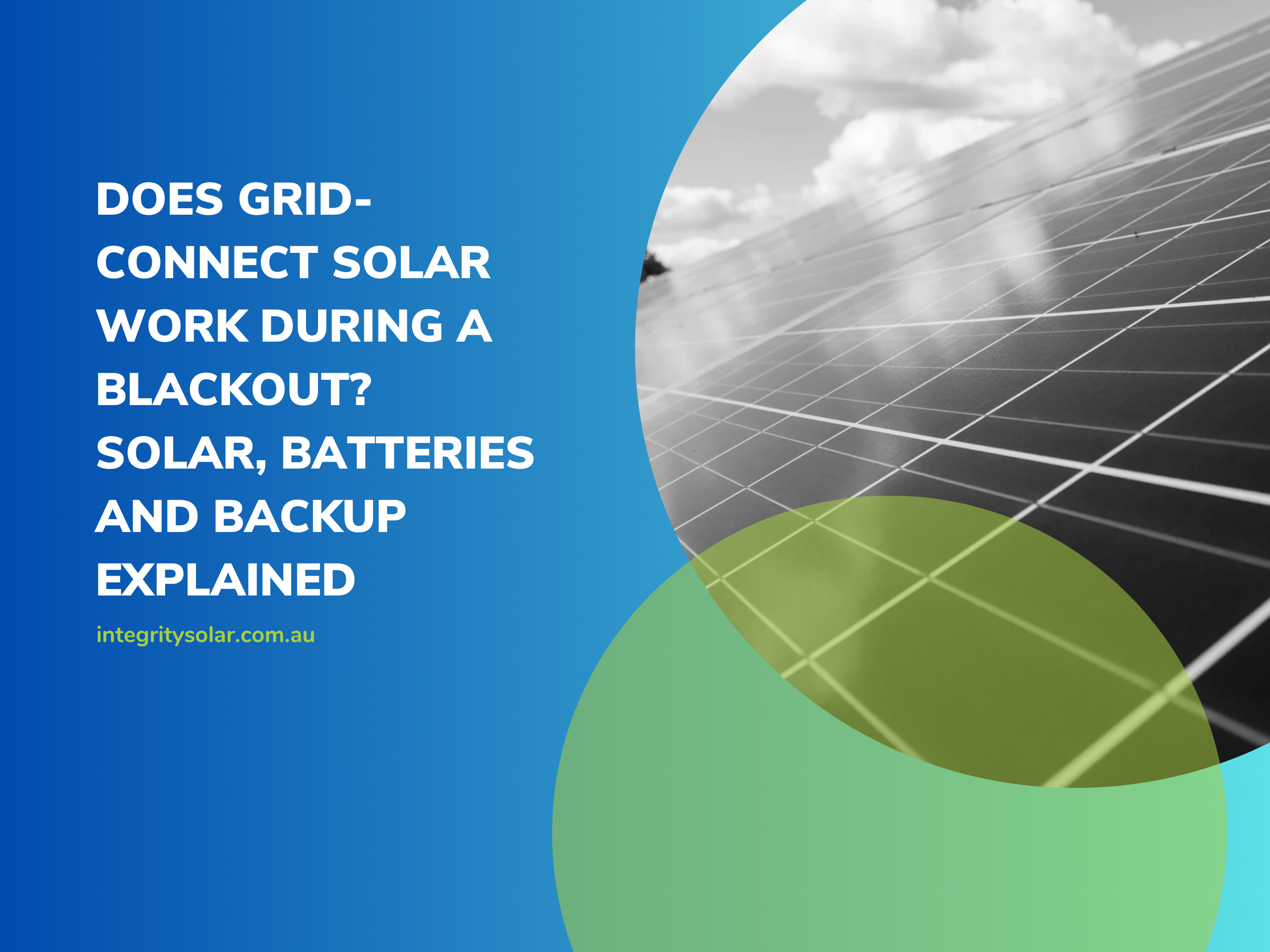 DOES GRID-CONNECT SOLAR WORK DURING A BLACKOUT? SOLAR, BATTERIES AND BACKUP EXPLAINED

integritysolar.com.au